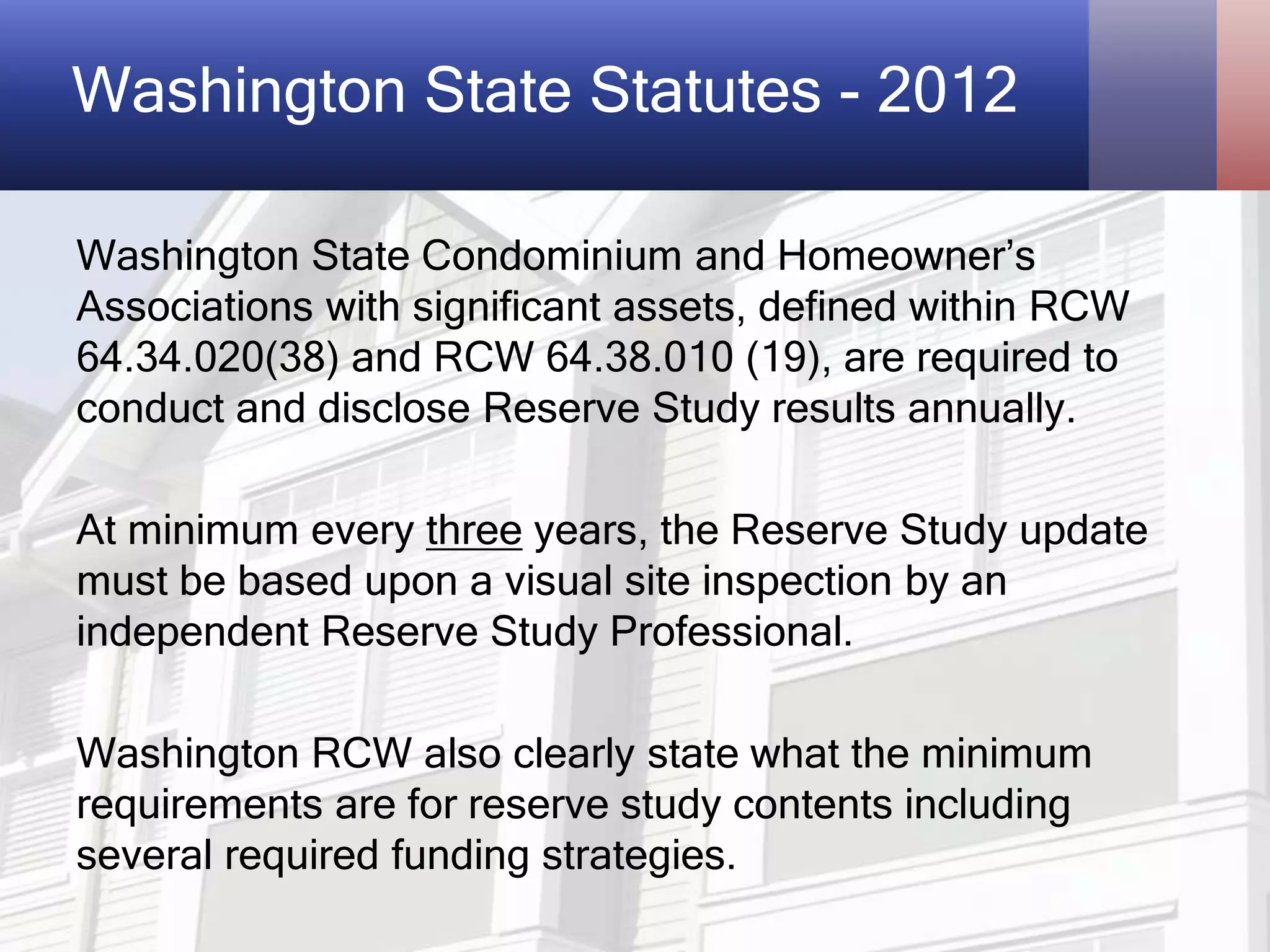 Washington State Statutes - 2012

Washington State Condominium and Homeowner's Associations with significant assets, defined within RCW 64.34.020(38) and RCW 64.38.010 (19), are required to conduct and disclose Reserve Study results annually.

At minimum every three years, the Reserve Study update must be based upon a visual site inspection by an independent Reserve Study Professional.

Washington RCW also clearly state what the minimum requirements are for reserve study contents including several required funding strategies.